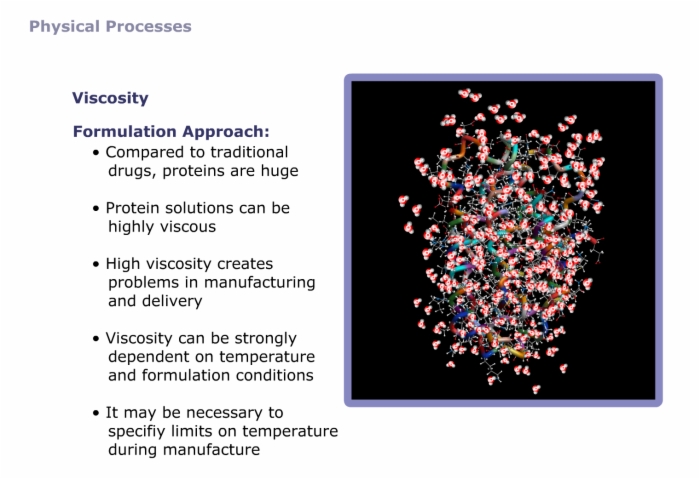 Physical Processes

Viscosity

Formulation Approach:

• Compared to traditional drugs, proteins are huge

• Protein solutions can be highly viscous

• High viscosity creates problems in manufacturing and delivery

• Viscosity can be strongly dependent on temperature and formulation conditions

• It may be necessary to specifiy limits on temperature during manufacture